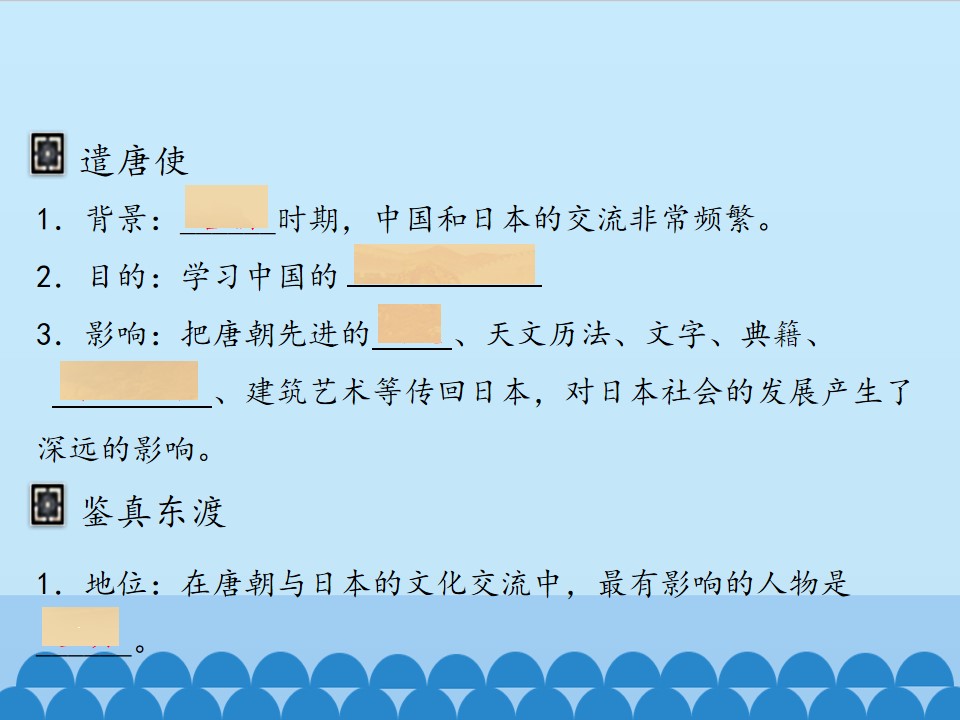 遣唐使

1.背景：____时期，中国和日本的交流非常频繁。

2.目的：学习中国的____

3.影响：把唐朝先进的____、天文历法、文字、典籍、____、建筑艺术等传回日本，对日本社会的发展产生了深远的影响。

鉴真东渡

1.地位：在唐朝与日本的文化交流中，最有影响的人物是____。